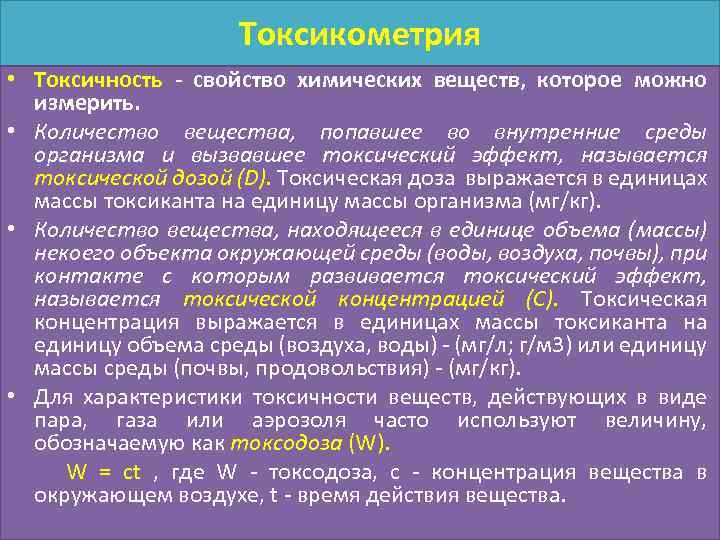 Токсикометрия

• Токсичность - свойство химических веществ, которое можно измерить.

• Количество вещества, попавшее во внутренние среды организма и вызвавшее токсический эффект, называется токсической дозой (D). Токсическая доза выражается в единицах массы токсиканта на единицу массы организма (мг/кг).

• Количество вещества, находящееся в единице объема (массы) некоего объекта окружающей среды (воды, воздуха, почвы), при контакте с которым развивается токсический эффект, называется токсической концентрацией (С). Токсическая концентрация выражается в единицах массы токсиканта на единицу объема среды (воздуха, воды) - (мг/л; г/м3) или единицу массы среды (почвы, продовольствия) - (мг/кг).

• Для характеристики токсичности веществ, действующих в виде пара, газа или аэрозоля часто используют величину, обозначаемую как токсодоза (W).

W = ct , где W - токсодоза, с - концентрация вещества в окружающем воздухе, t - время действия вещества.